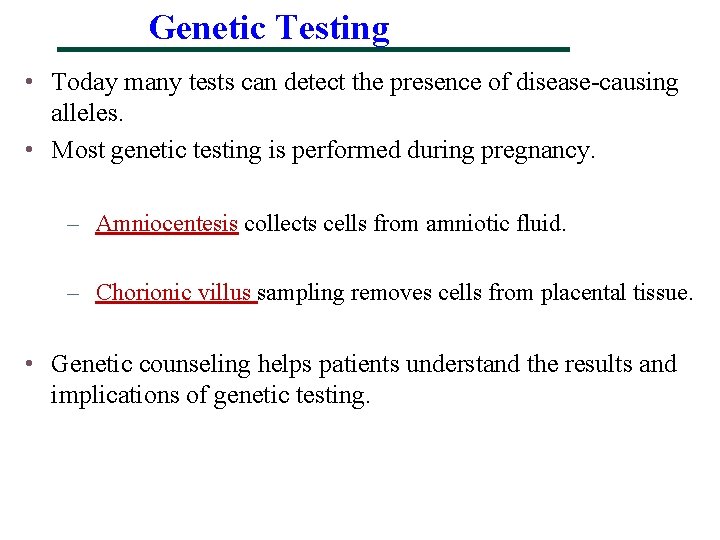 Genetic Testing

• Today many tests can detect the presence of disease-causing alleles.

• Most genetic testing is performed during pregnancy.

– Amniocentesis collects cells from amniotic fluid.

– Chorionic villus sampling removes cells from placental tissue.

• Genetic counseling helps patients understand the results and implications of genetic testing.